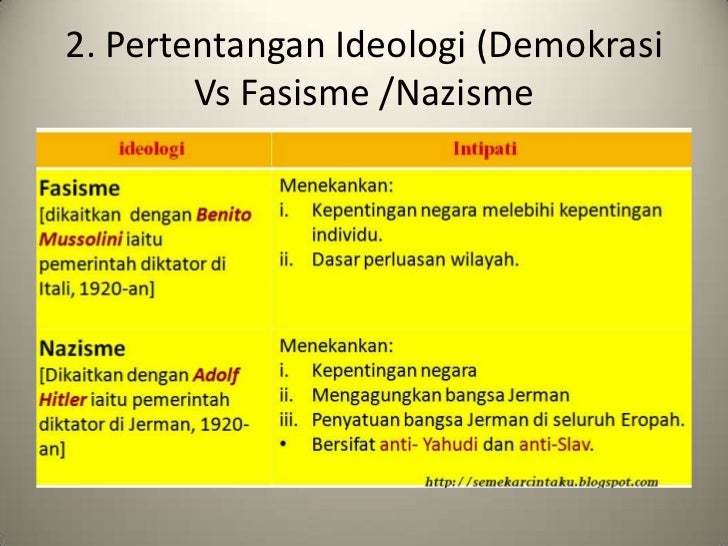 2. Pertentangan Ideologi (Demokrasi Vs Fasisme /Nazisme

| ideologi | Intipati |
|---|---|
| **Fasisme** [dikaitkan dengan ***Benito Mussolini*** iaitu pemerintah diktator di Itali, 1920-an] | Menekankan: i. Kepentingan negara melebihi kepentingan individu. ii. Dasar perluasan wilayah. |
| **Nazisme** [Dikaitkan dengan ***Adolf Hitler*** iaitu pemerintah diktator di Jerman, 1920-an] | Menekankan: i. Kepentingan negara ii. Mengagungkan bangsa Jerman iii. Penyatuan bangsa Jerman di seluruh Eropah. • Bersifat anti- Yahudi dan anti-Slav. |

http://semekarcintaku.blogspot.com